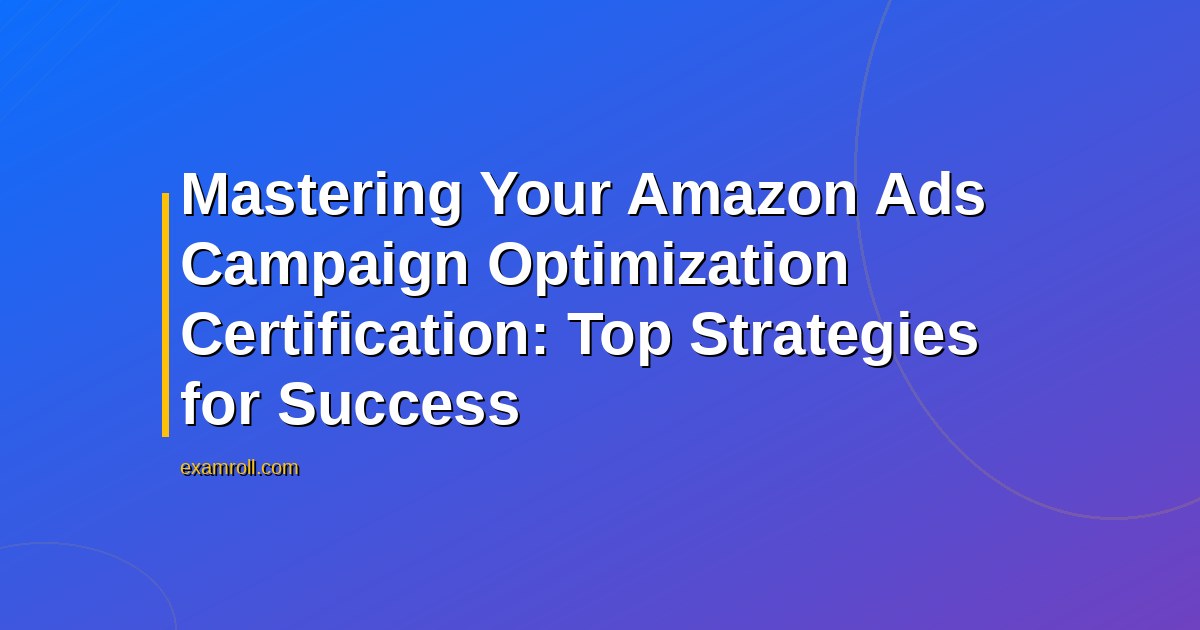 Mastering Your Amazon Ads Campaign Optimization Certification: Top Strategies for Success

examroll.com